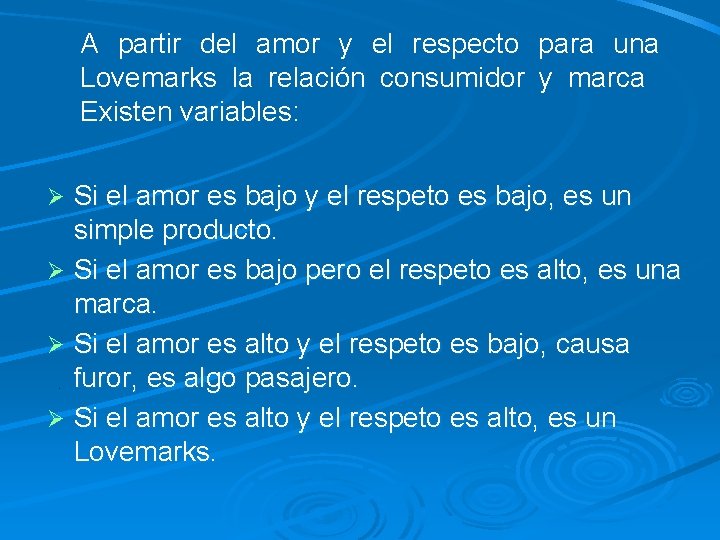 A partir del amor y el respecto para una Lovemarks la relación consumidor y marca Existen variables:

➢ Si el amor es bajo y el respeto es bajo, es un simple producto.
➢ Si el amor es bajo pero el respeto es alto, es una marca.
➢ Si el amor es alto y el respeto es bajo, causa furor, es algo pasajero.
➢ Si el amor es alto y el respeto es alto, es un Lovemarks.